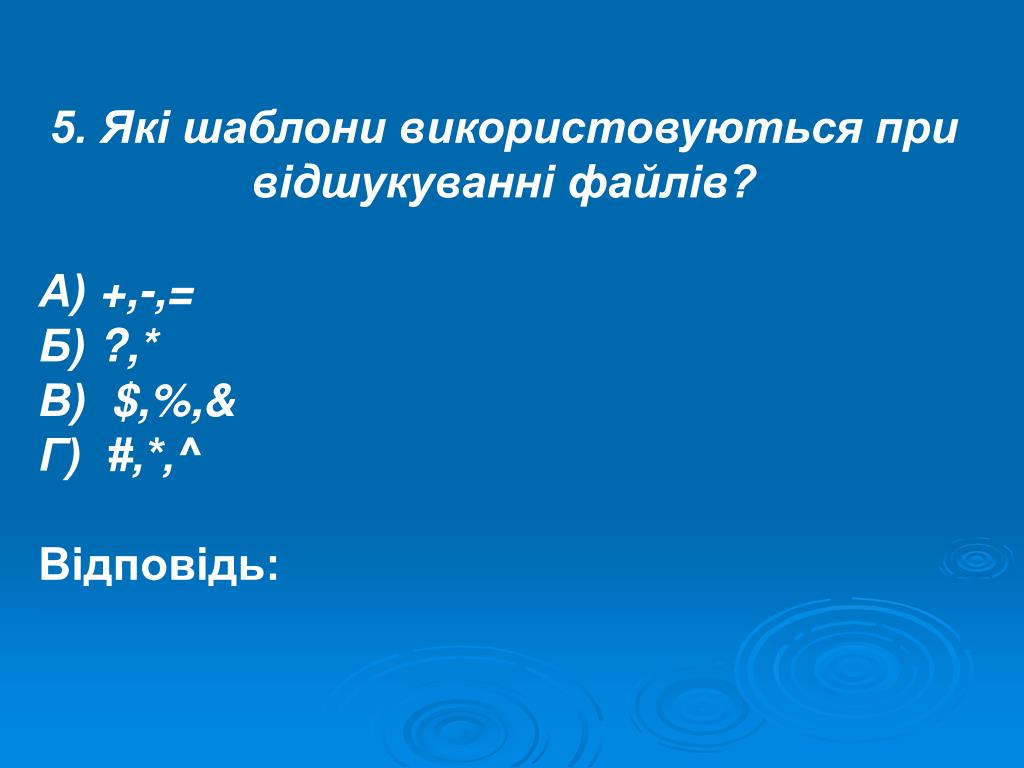 5. Які шаблони використовуються при відшукуванні файлів?

А) +,-,=
Б) ?,*
В) $,%,&
Г) #,*,^

Відповідь: